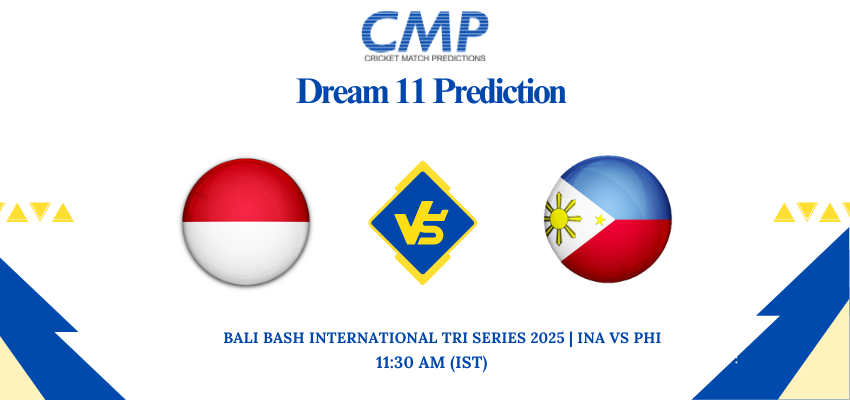 CMP
CRICKET MATCH PREDICTIONS

Dream 11 Prediction

VS

BALI BASH INTERNATIONAL TRI SERIES 2025 | INA VS PHI
11:30 AM (IST)